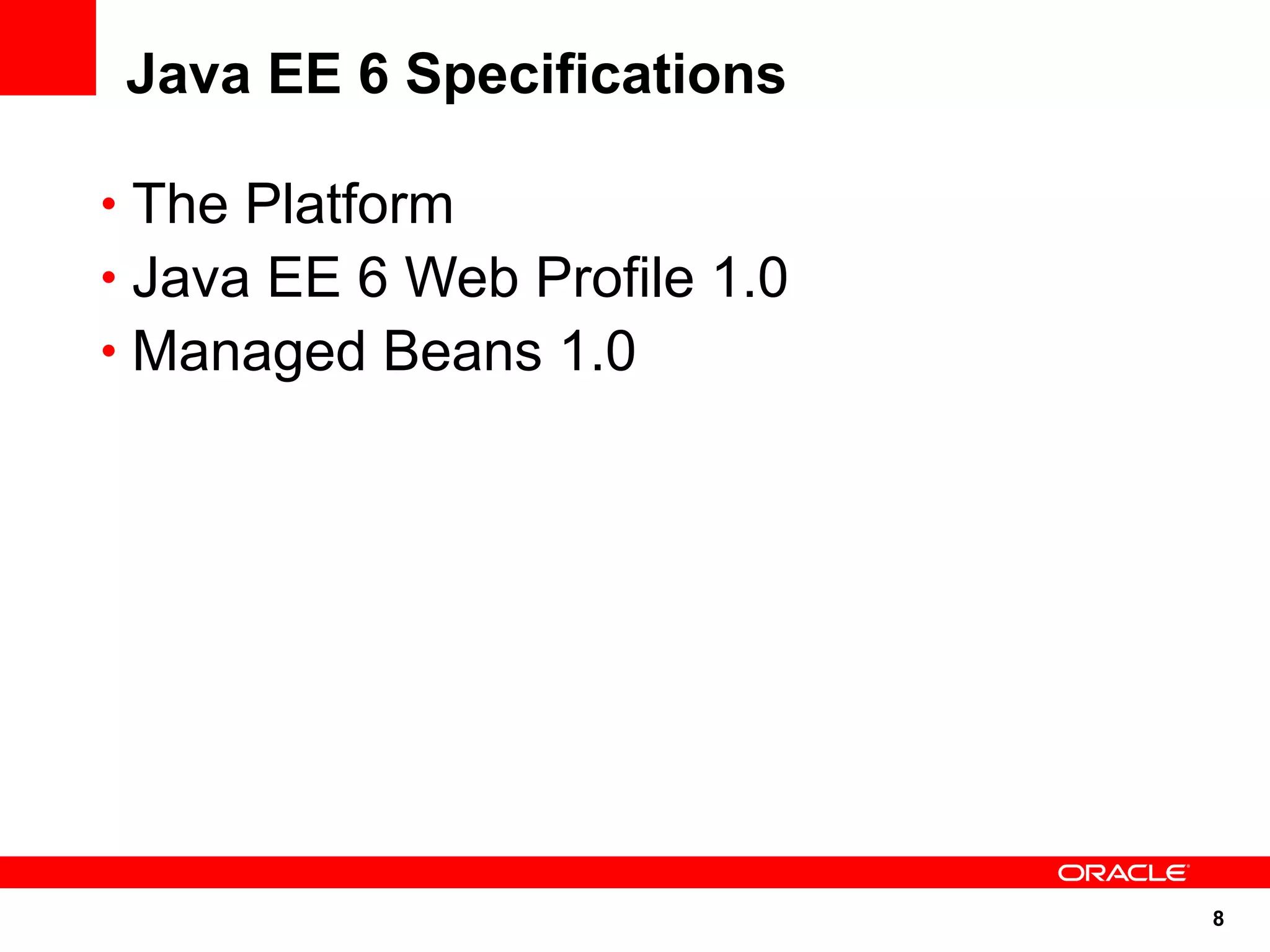 Java EE 6 Specifications

• The Platform
• Java EE 6 Web Profile 1.0
• Managed Beans 1.0

ORACLE

8